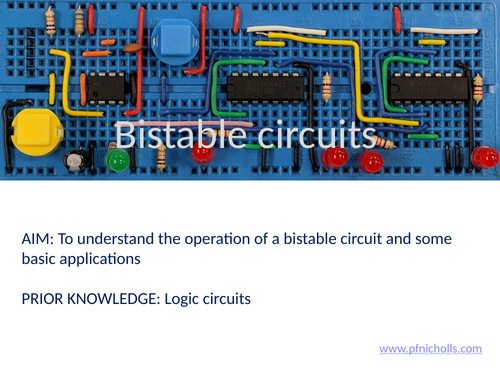 Bistable circuits

AIM: To understand the operation of a bistable circuit and some basic applications

PRIOR KNOWLEDGE: Logic circuits

www.pfnicholls.com